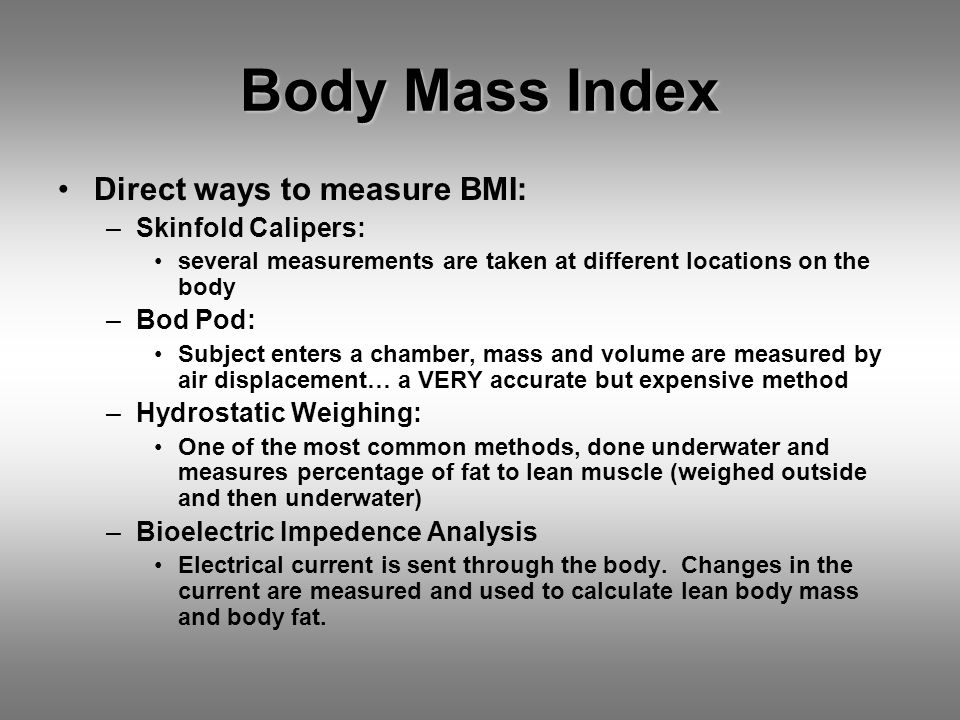 Body Mass Index

• Direct ways to measure BMI:
– Skinfold Calipers:
• several measurements are taken at different locations on the body
– Bod Pod:
• Subject enters a chamber, mass and volume are measured by air displacement… a VERY accurate but expensive method
– Hydrostatic Weighing:
• One of the most common methods, done underwater and measures percentage of fat to lean muscle (weighed outside and then underwater)
– Bioelectric Impedence Analysis
• Electrical current is sent through the body. Changes in the current are measured and used to calculate lean body mass and body fat.